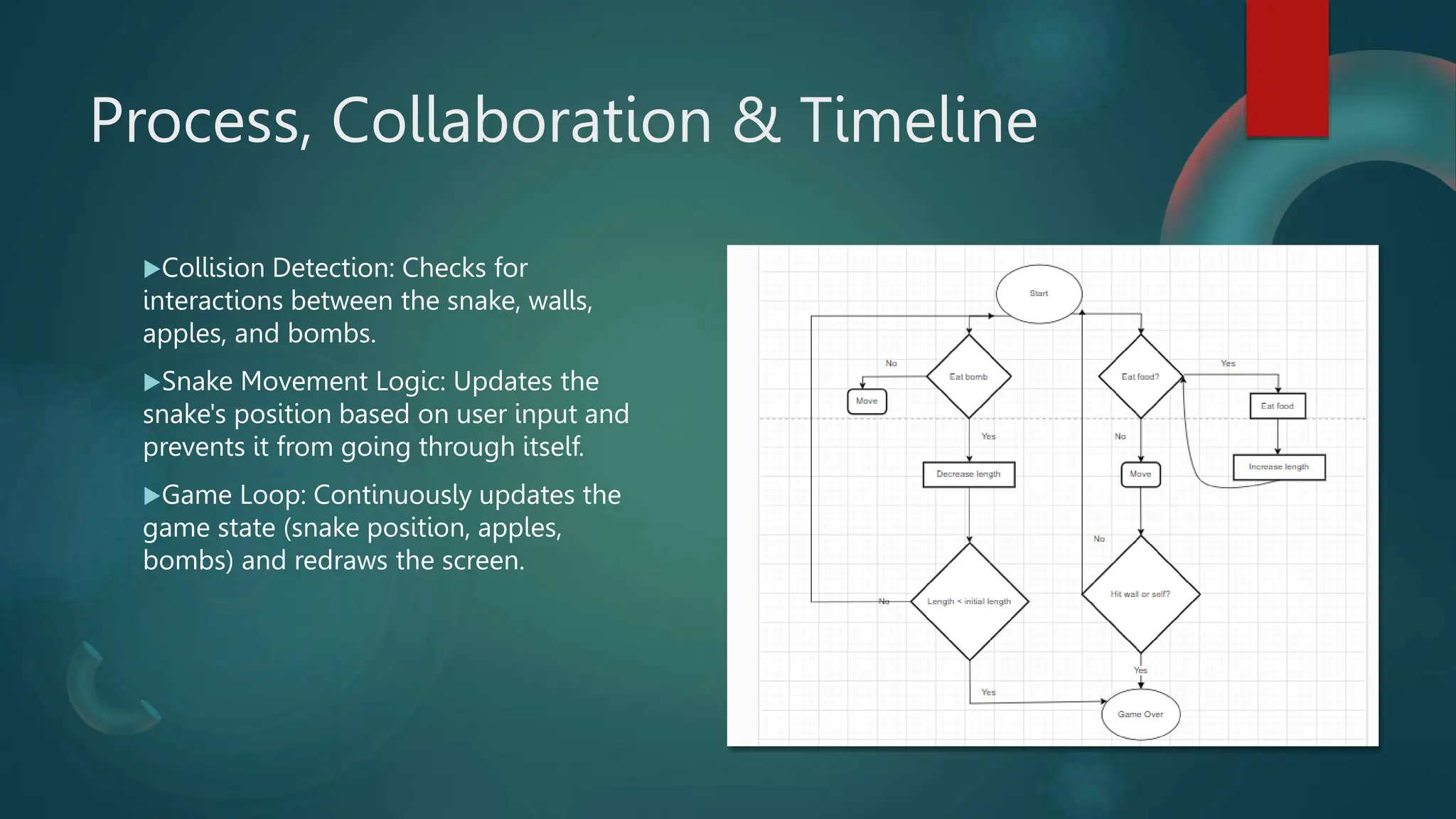 Process, Collaboration & Timeline

▶Collision Detection: Checks for interactions between the snake, walls, apples, and bombs.

▶Snake Movement Logic: Updates the snake's position based on user input and prevents it from going through itself.

▶Game Loop: Continuously updates the game state (snake position, apples, bombs) and redraws the screen.

Start

No

Eat bomb

Move

Yes

Decrease length

No

Length < initial length

Yes

Eat food?

Yes

Eat food

Increase length

No

Move

No

Hit wall or self?

Yes

Game Over